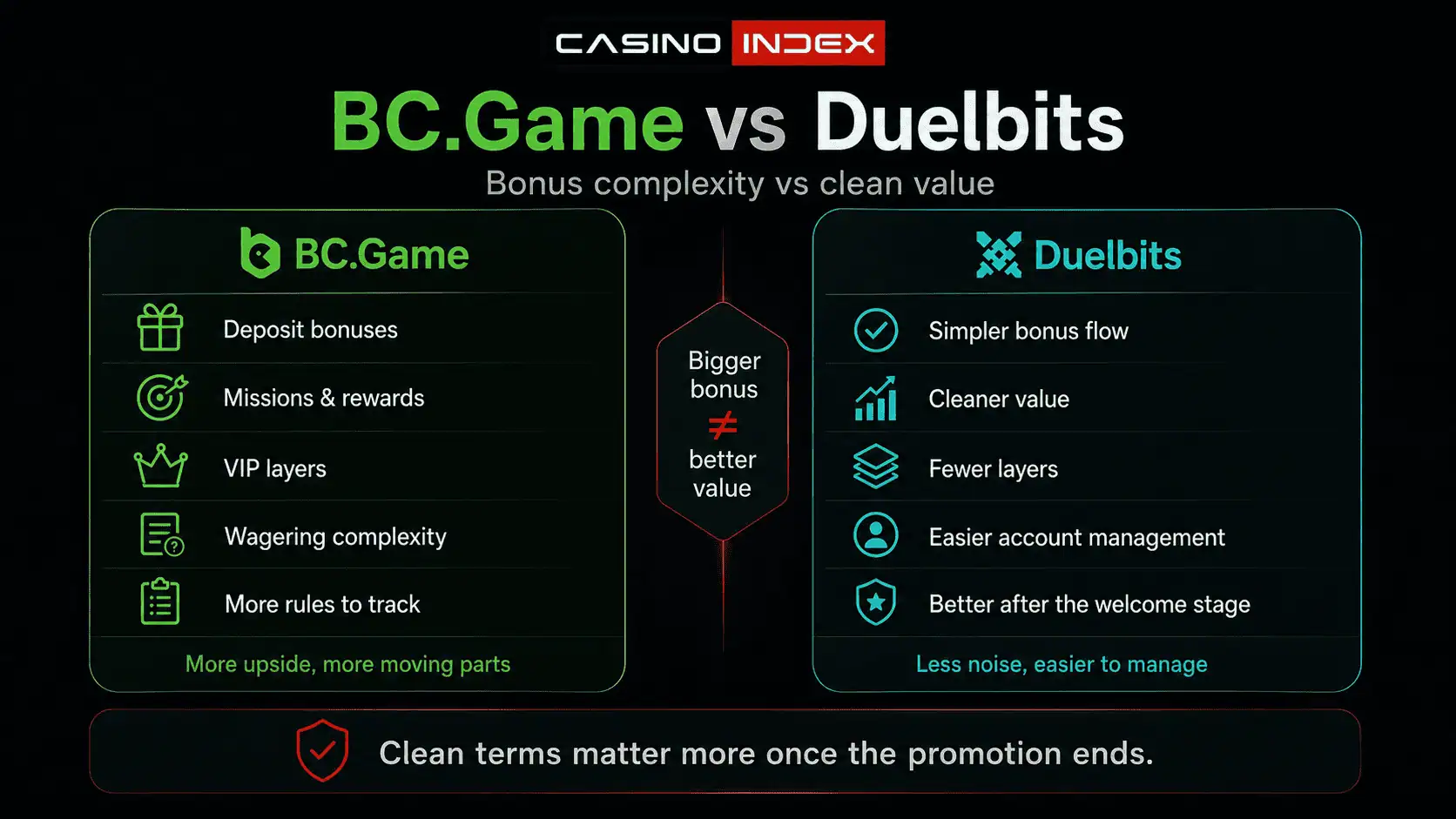 CASINO INDEX

BC.Game vs Duelbits

Bonus complexity vs clean value

BC.Game

Deposit bonuses

Missions & rewards

VIP layers

Wagering complexity

More rules to track

More upside, more moving parts

Bigger bonus $\neq$ better value

Duelbits

Simpler bonus flow

Cleaner value

Fewer layers

Easier account management

Better after the welcome stage

Less noise, easier to manage

Clean terms matter more once the promotion ends.